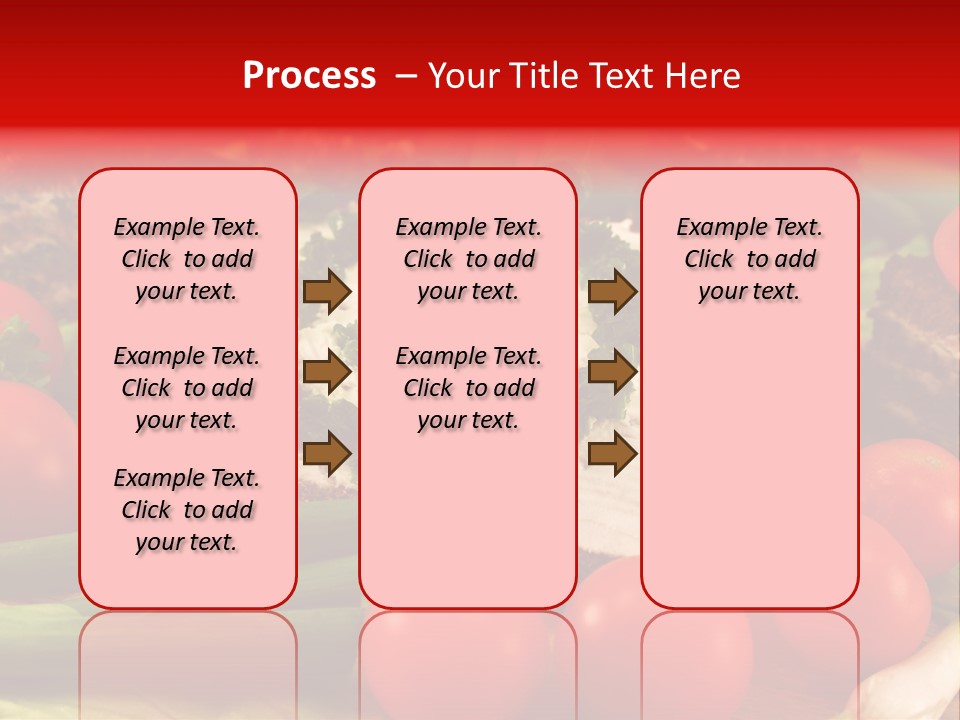 Process – Your Title Text Here

Example Text. Click to add your text.

Example Text. Click to add your text.

Example Text. Click to add your text.

Example Text. Click to add your text.

Example Text. Click to add your text.

Example Text. Click to add your text.